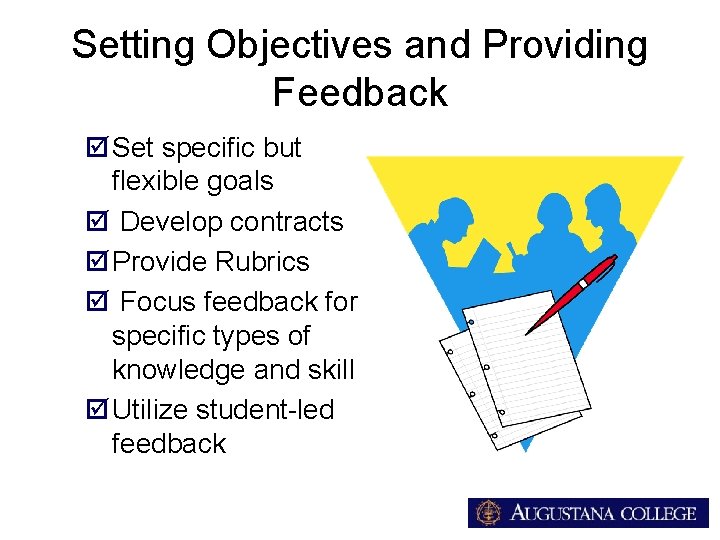 Setting Objectives and Providing Feedback

☑ Set specific but flexible goals

☑ Develop contracts

☑ Provide Rubrics

☑ Focus feedback for specific types of knowledge and skill

☑ Utilize student-led feedback

AUGUSTANA COLLEGE